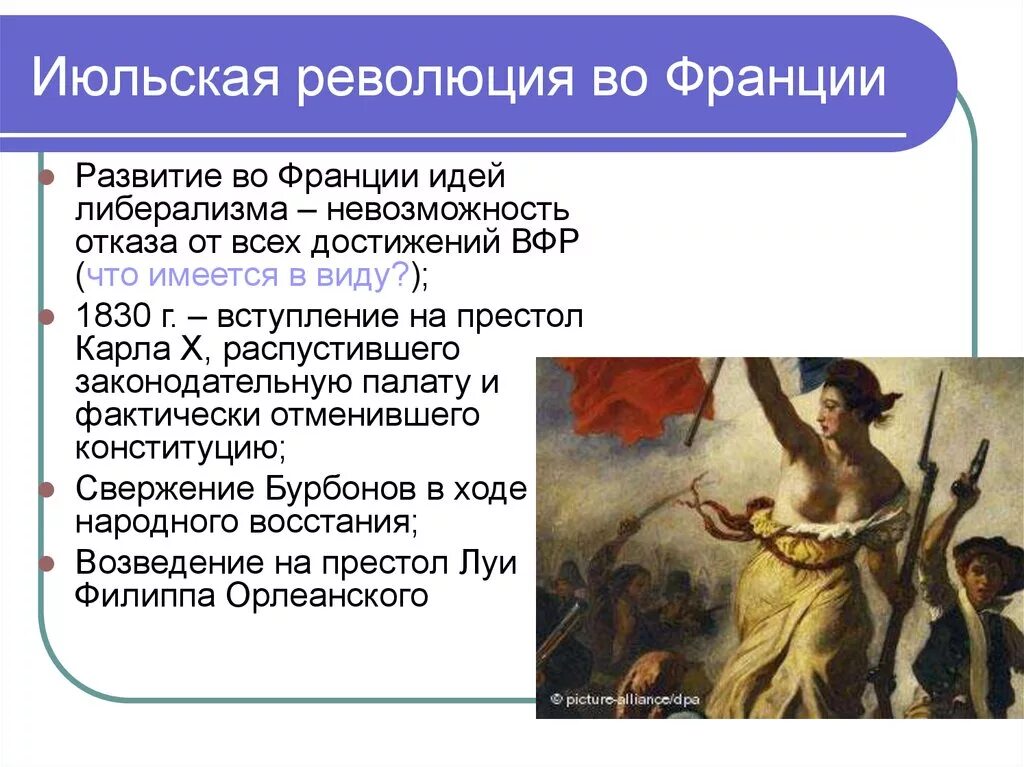 Июльская революция во Франции

Развитие во Франции идей либерализма – невозможность отказа от всех достижений ВФР (что имеется в виду?);

1830 г. – вступление на престол Карла X, распустившего законодательную палату и фактически отменившего конституцию;

Свержение Бурбонов в ходе народного восстания;

Возведение на престол Луи Филиппа Орлеанского

© picture-alliance/dpa